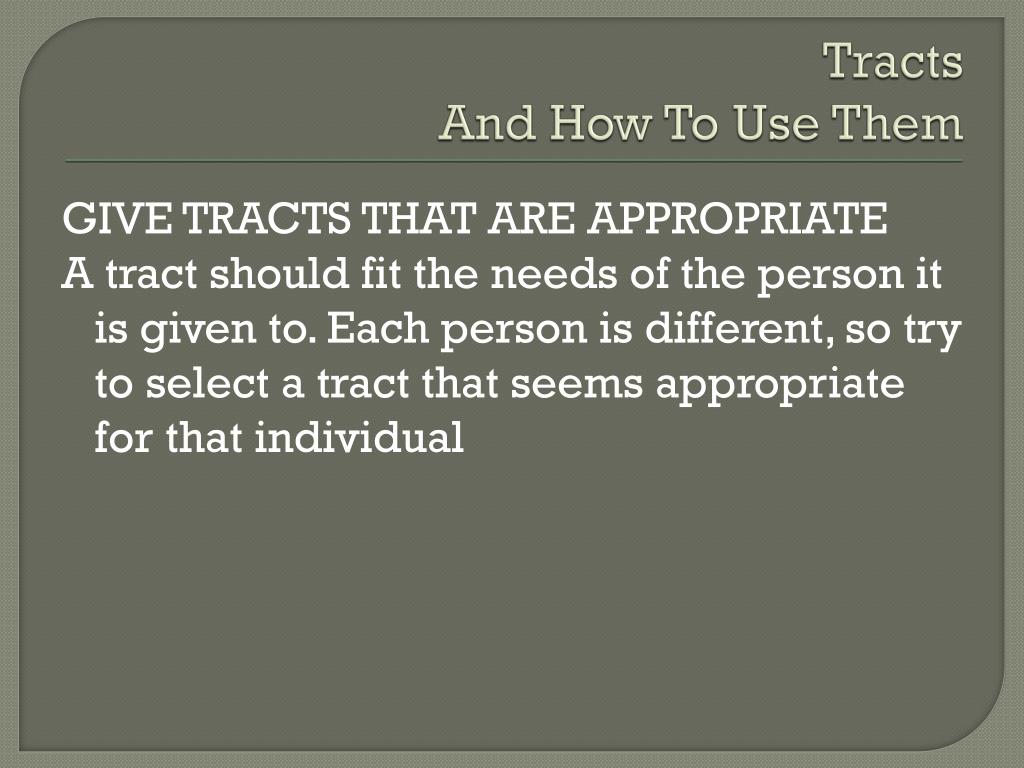 Tracts
And How To Use Them

GIVE TRACTS THAT ARE APPROPRIATE
A tract should fit the needs of the person it is given to. Each person is different, so try to select a tract that seems appropriate for that individual